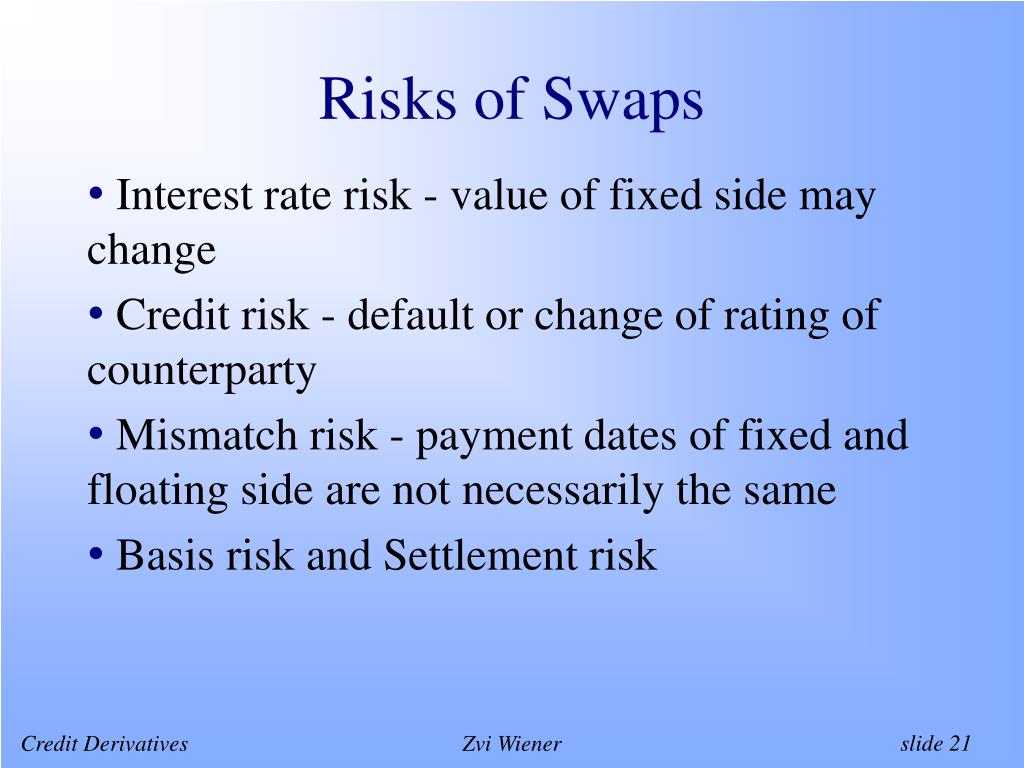 Risks of Swaps

• Interest rate risk - value of fixed side may change

• Credit risk - default or change of rating of counterparty

• Mismatch risk - payment dates of fixed and floating side are not necessarily the same

• Basis risk and Settlement risk

Credit Derivatives

Zvi Wiener

slide 21